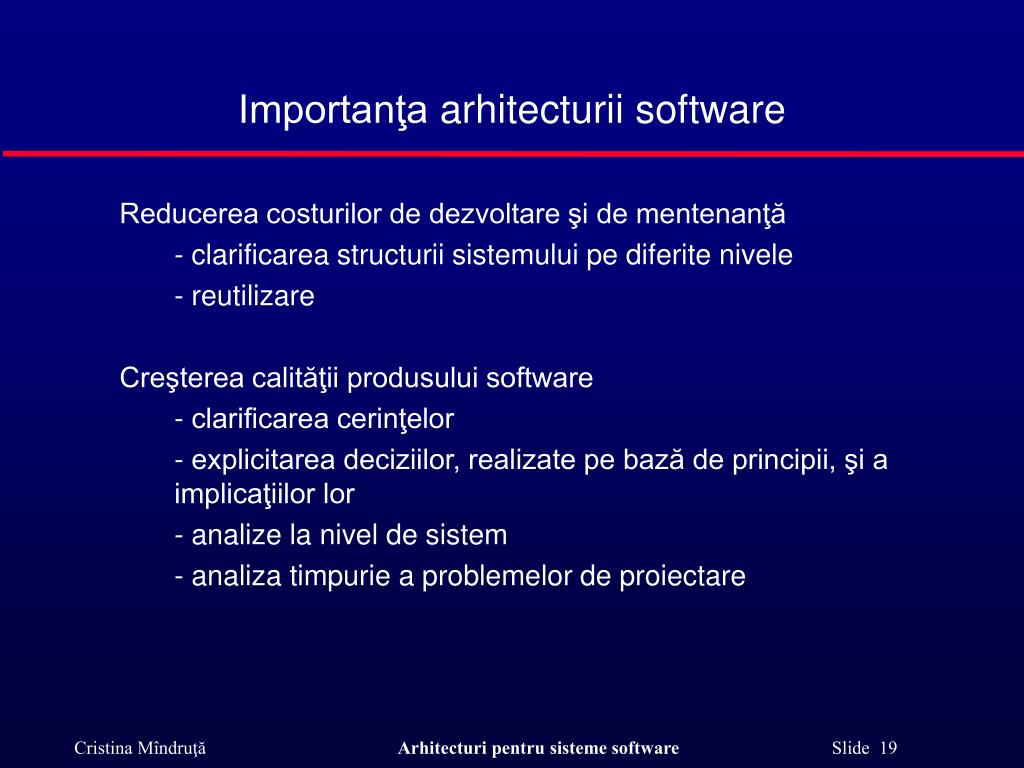 Importanţa arhitecturii software

Reducerea costurilor de dezvoltare şi de mentenanţă

- clarificarea structurii sistemului pe diferite nivele

- reutilizare

Creşterea calităţii produsului software

- clarificarea cerinţelor

- explicitarea deciziilor, realizate pe bază de principii, şi a implicaţiilor lor

- analize la nivel de sistem

- analiza timpurie a problemelor de proiectare

Cristina Mîndruţă

Arhitecturi pentru sisteme software

Slide 19